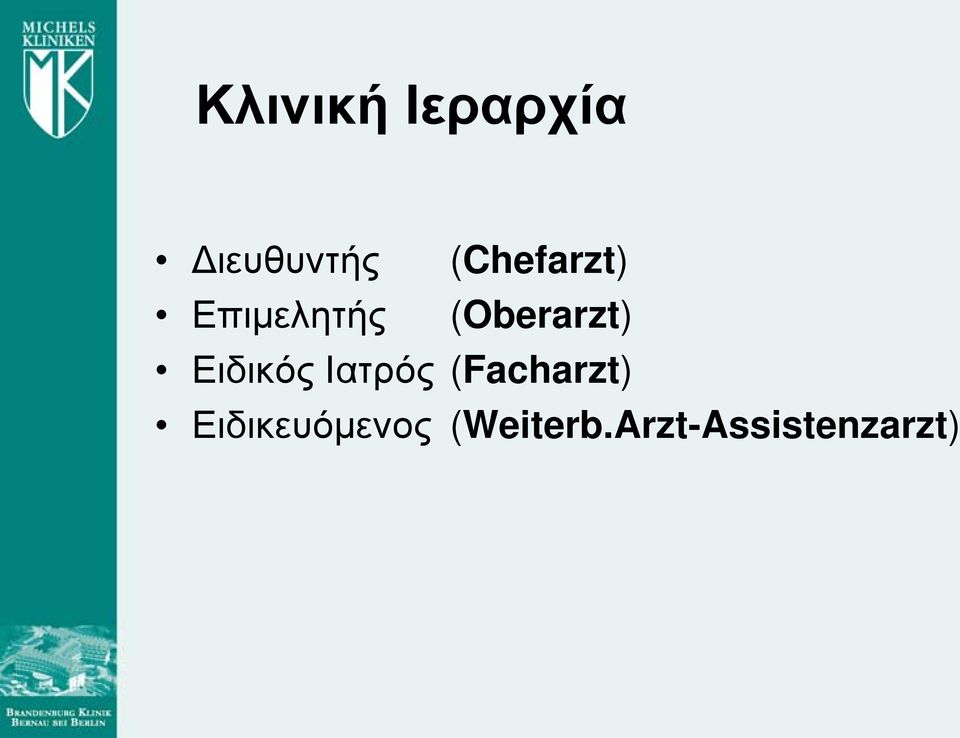 MICHELS KLINIKEN

MK

Κλινική Ιεραρχία

• Διευθυντής (Chefarzt)
• Επιμελητής (Oberarzt)
• Ειδικός Ιατρός (Facharzt)
• Ειδικευόμενος (Weiterb.Arzt-Assistenzarzt)

BRANDENBURG KLINIK
BERNAU BEI BERLIN